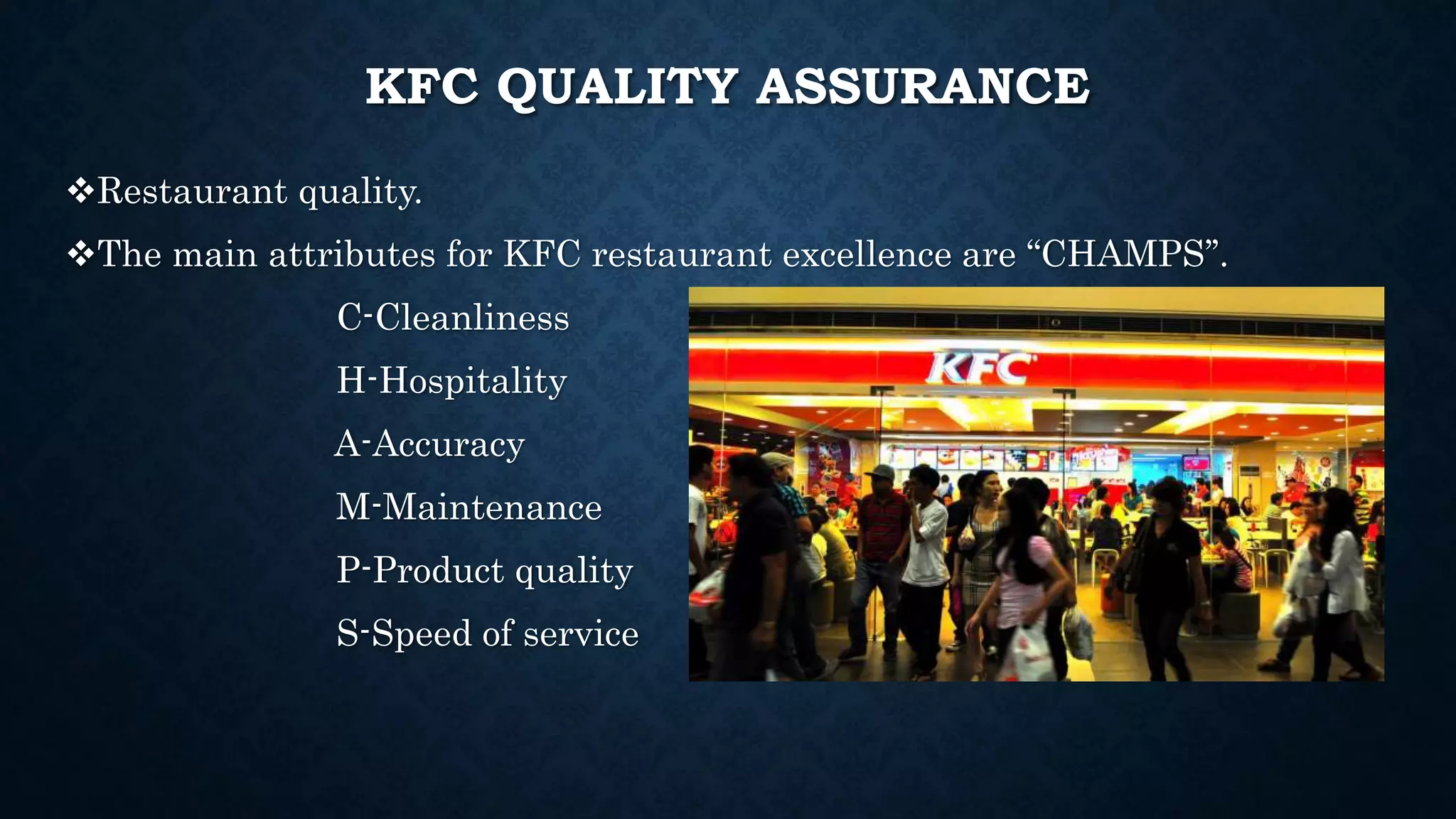 KFC QUALITY ASSURANCE

❖Restaurant quality.

❖The main attributes for KFC restaurant excellence are “CHAMPS”.

C-Cleanliness

H-Hospitality

A-Accuracy

M-Maintenance

P-Product quality

S-Speed of service

KFC